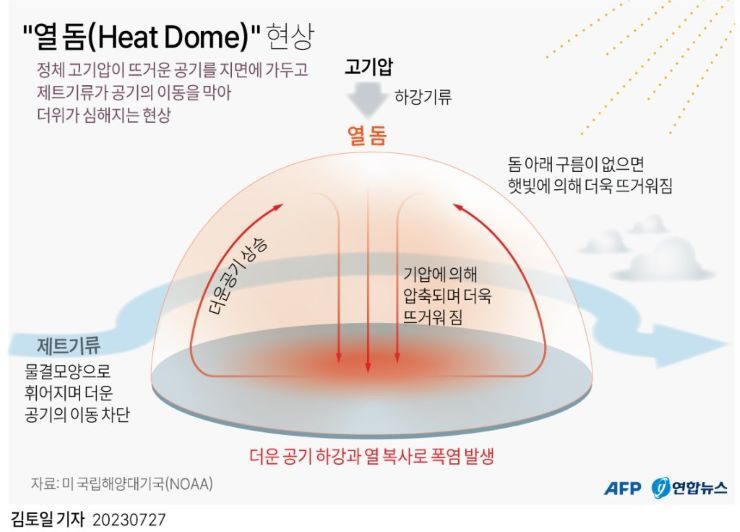 "열 돔(Heat Dome)" 현상

정체 고기압이 뜨거운 공기를 지면에 가두고 제트기류가 공기의 이동을 막아 더위가 심해지는 현상

고기압

하강기류

열 돔

돔 아래 구름이 없으면 햇빛에 의해 더욱 뜨거워짐

더운공기 상승

기압에 의해 압축되며 더욱 뜨거워 짐

제트기류

물결모양으로 휘어지며 더운 공기의 이동 차단

더운 공기 하강과 열 복사로 폭염 발생

자료: 미 국립해양대기국(NOAA)

AFP 연합뉴스

김토일 기자 20230727